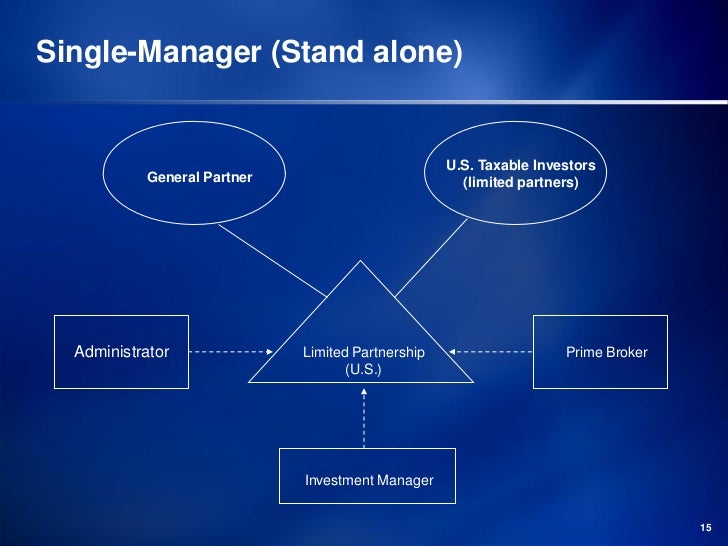 Single-Manager (Stand alone)

General Partner

U.S. Taxable Investors (limited partners)

Administrator

Limited Partnership (U.S.)

Prime Broker

Investment Manager

15